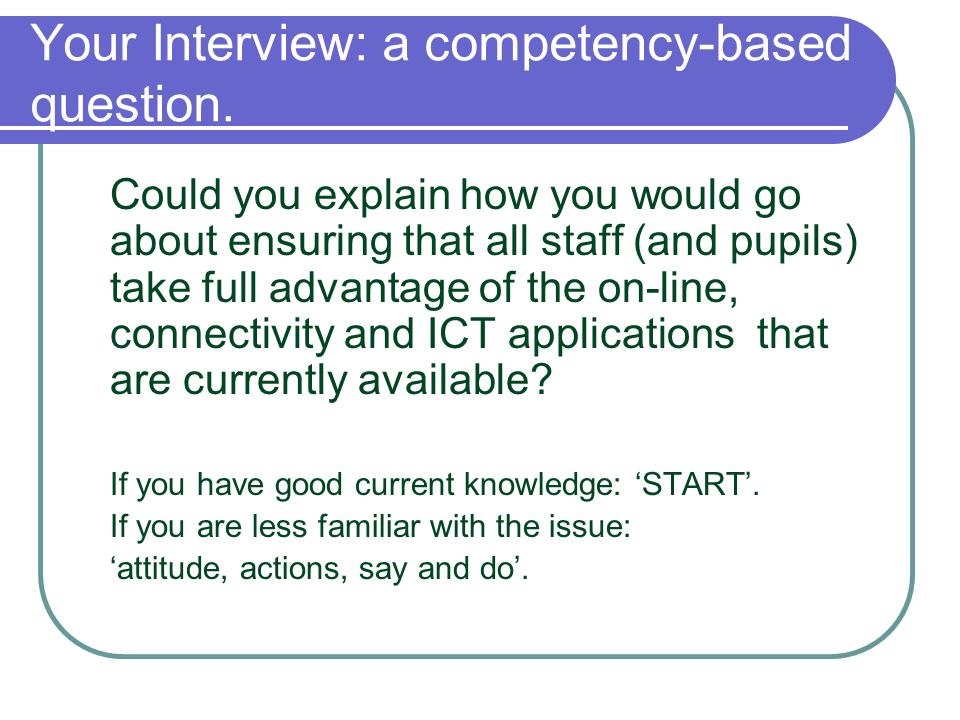 Your Interview: a competency-based question.

Could you explain how you would go about ensuring that all staff (and pupils) take full advantage of the on-line, connectivity and ICT applications that are currently available?

If you have good current knowledge: ‘START’.
If you are less familiar with the issue:
‘attitude, actions, say and do’.